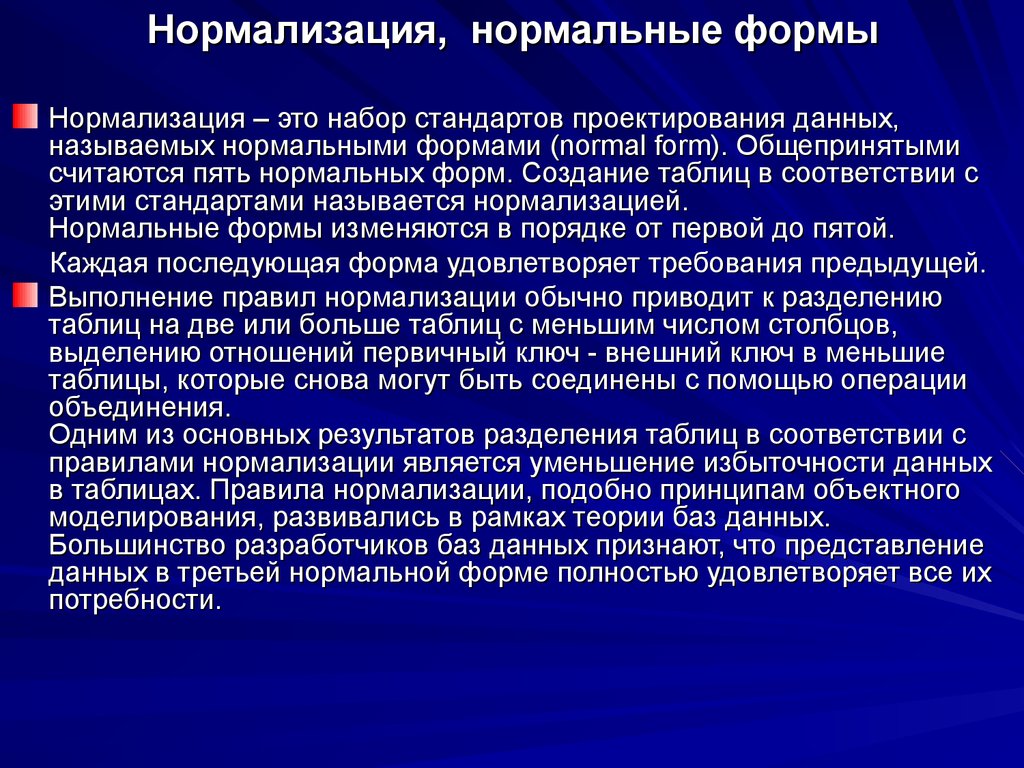 Нормализация, нормальные формы

Нормализация – это набор стандартов проектирования данных, называемых нормальными формами (normal form). Общепринятыми считаются пять нормальных форм. Создание таблиц в соответствии с этими стандартами называется нормализацией.
Нормальные формы изменяются в порядке от первой до пятой.

Каждая последующая форма удовлетворяет требования предыдущей.

Выполнение правил нормализации обычно приводит к разделению таблиц на две или больше таблиц с меньшим числом столбцов, выделению отношений первичный ключ - внешний ключ в меньшие таблицы, которые снова могут быть соединены с помощью операции объединения.
Одним из основных результатов разделения таблиц в соответствии с правилами нормализации является уменьшение избыточности данных в таблицах. Правила нормализации, подобно принципам объектного моделирования, развивались в рамках теории баз данных. Большинство разработчиков баз данных признают, что представление данных в третьей нормальной форме полностью удовлетворяет все их потребности.